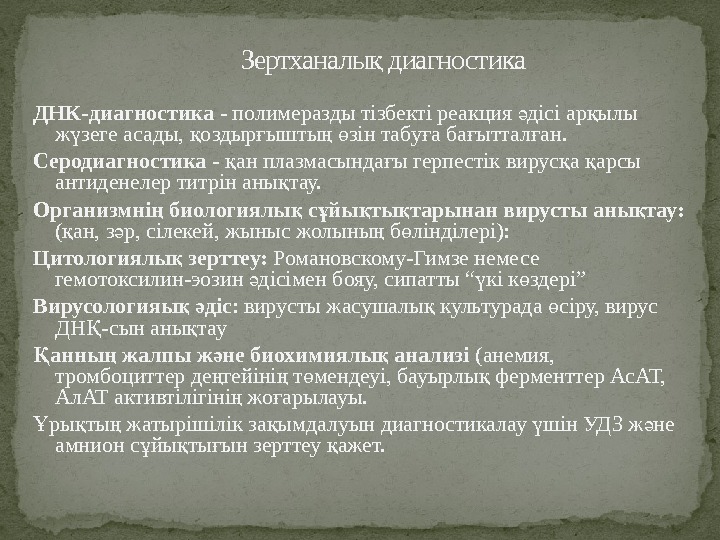 Зертханалық диагностика

ДНК-диагностика - полимеразды тізбекті реакция әдісі арқылы жүзеге асады, қоздырғыштың өзін табуға бағытталған.

Серодиагностика - қан плазмасындағы герпестік вирусқа қарсы антиденелер титрін анықтау.

Организмнің биологиялық сұйықтықтарынан вирусты анықтау: (қан, зәр, сілекей, жыныс жолының бөлінділері):

Цитологиялық зерттеу: Романовскому-Гимзе немесе гемотоксилин-эозин әдісімен бояу, сипатты “үкі көздері”

Вирусологияық әдіс: вирусты жасушалық культурада өсіру, вирус ДНҚ-сын анықтау

Қанның жалпы және биохимиялық анализі (анемия, тромбоциттер деңгейінің төмендеуі, бауырлық ферменттер АсАТ, АлАТ активтілігінің жоғарылауы.

Ұрықтың жатырішілік зақымдалуын диагностикалау үшін УДЗ және амнион сұйықтығын зерттеу қажет.